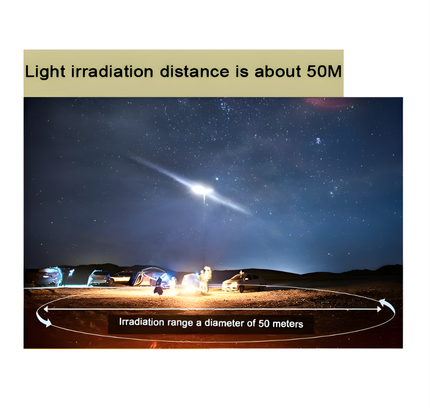 Light irradiation distance is about 50M

Irradiation range a diameter of 50 meters